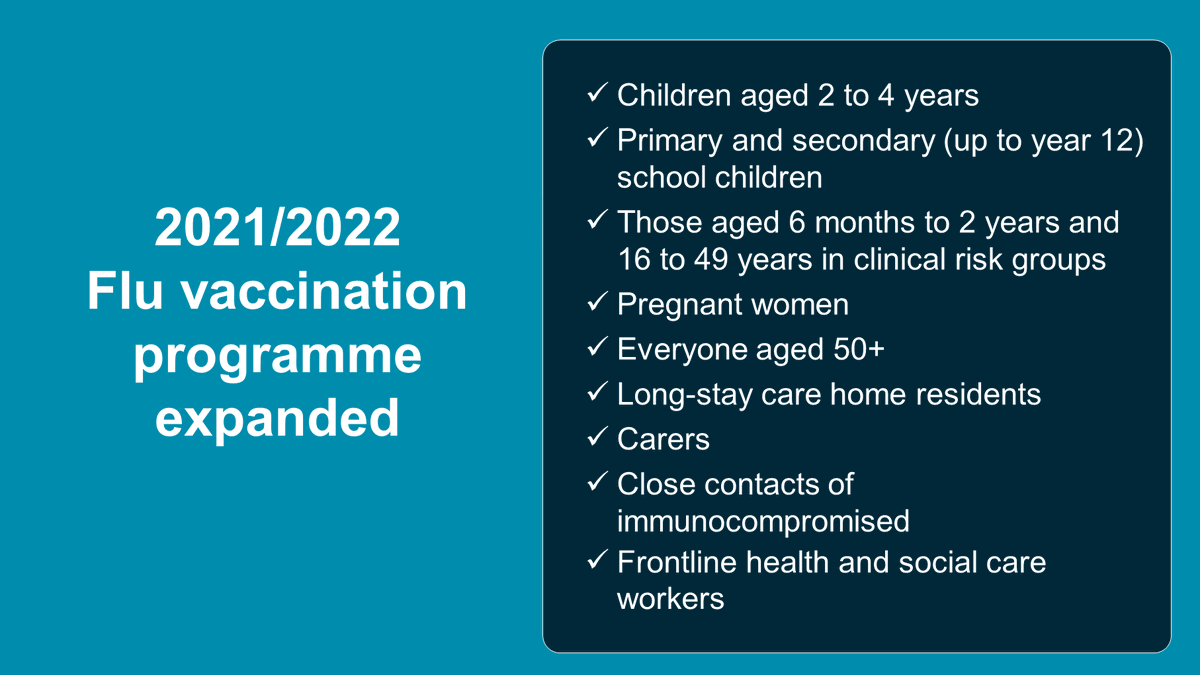 2021/2022
Flu vaccination programme expanded

✓ Children aged 2 to 4 years
✓ Primary and secondary (up to year 12) school children
✓ Those aged 6 months to 2 years and 16 to 49 years in clinical risk groups
✓ Pregnant women
✓ Everyone aged 50+
✓ Long-stay care home residents
✓ Carers
✓ Close contacts of immunocompromised
✓ Frontline health and social care workers